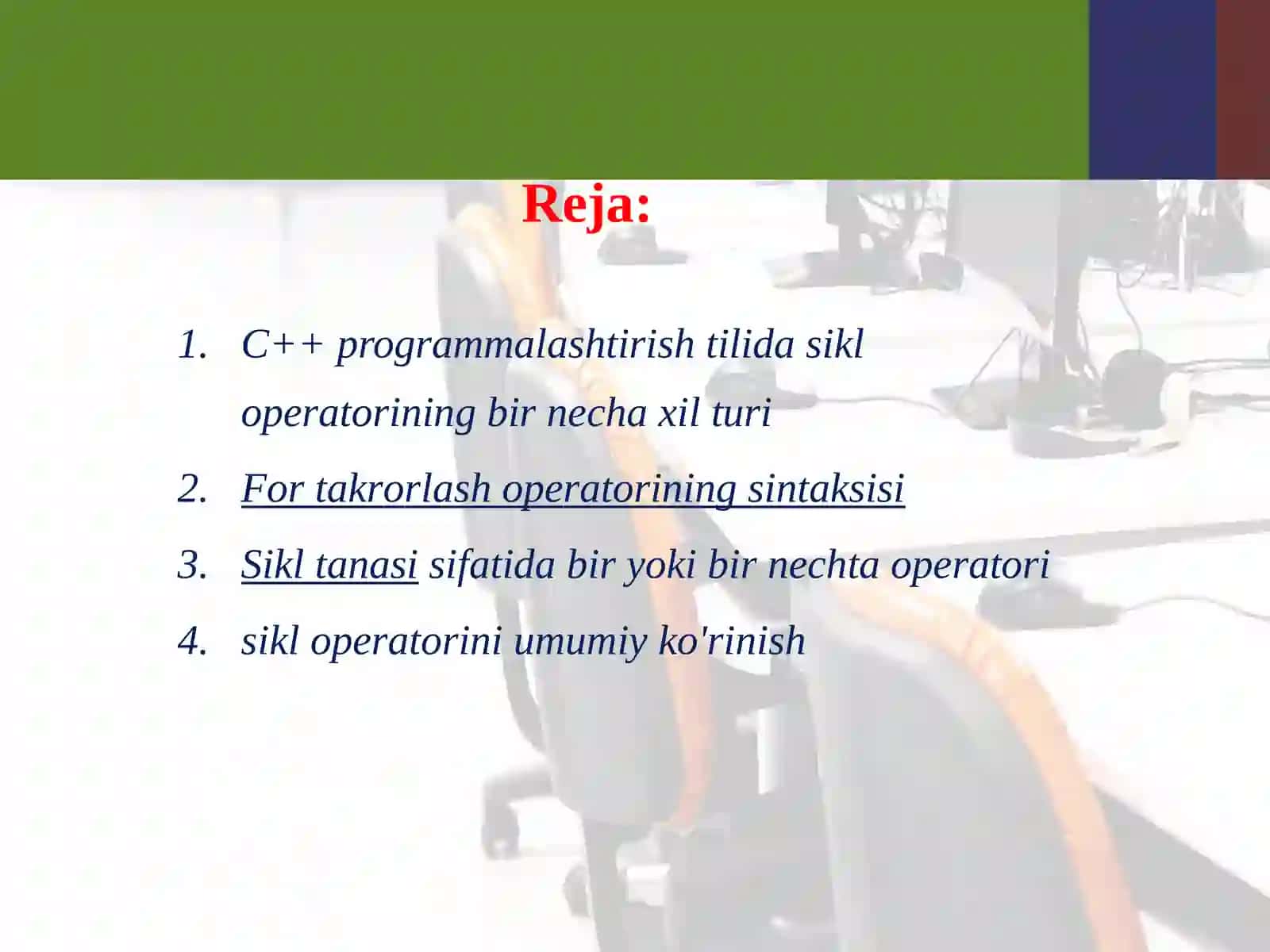 Reja:

1. C++ programmalashtirish tilida sikl operatorining bir necha xil turi
2. For takrorlash operatorining sintaksisi
3. Sikl tanasi sifatida bir yoki bir nechta operatori
4. sikl operatorini umumiy ko'rinish